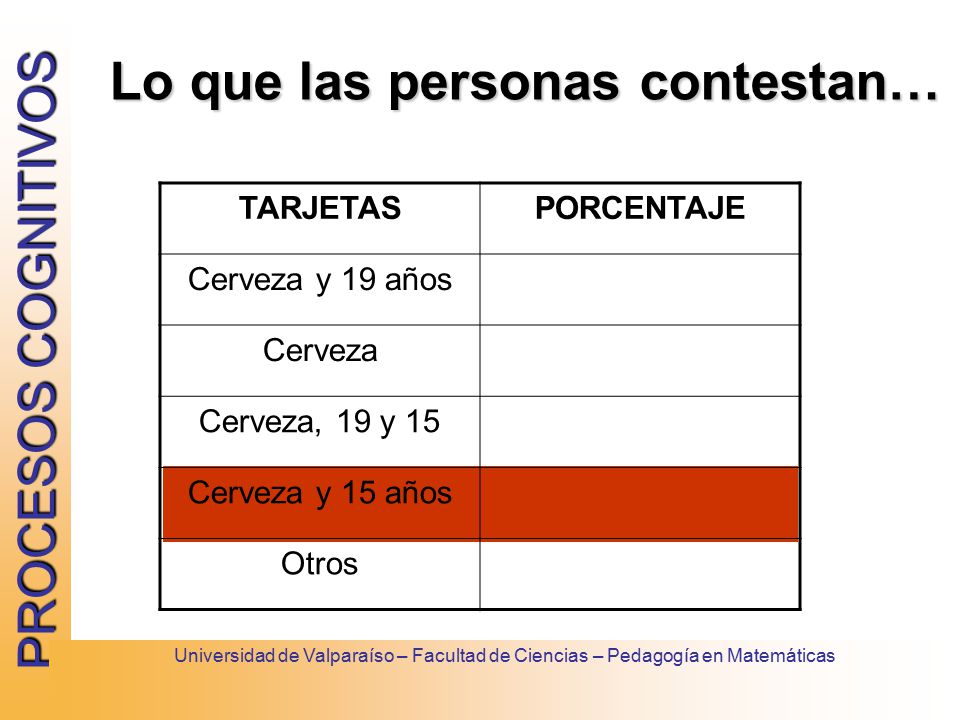 PROCESOS COGNITIVOS

Lo que las personas contestan…

| TARJETAS | PORCENTAJE |
|---|---|
| Cerveza y 19 años | |
| Cerveza | |
| Cerveza, 19 y 15 | |
| Cerveza y 15 años | |
| Otros | |

Universidad de Valparaíso – Facultad de Ciencias – Pedagogía en Matemáticas